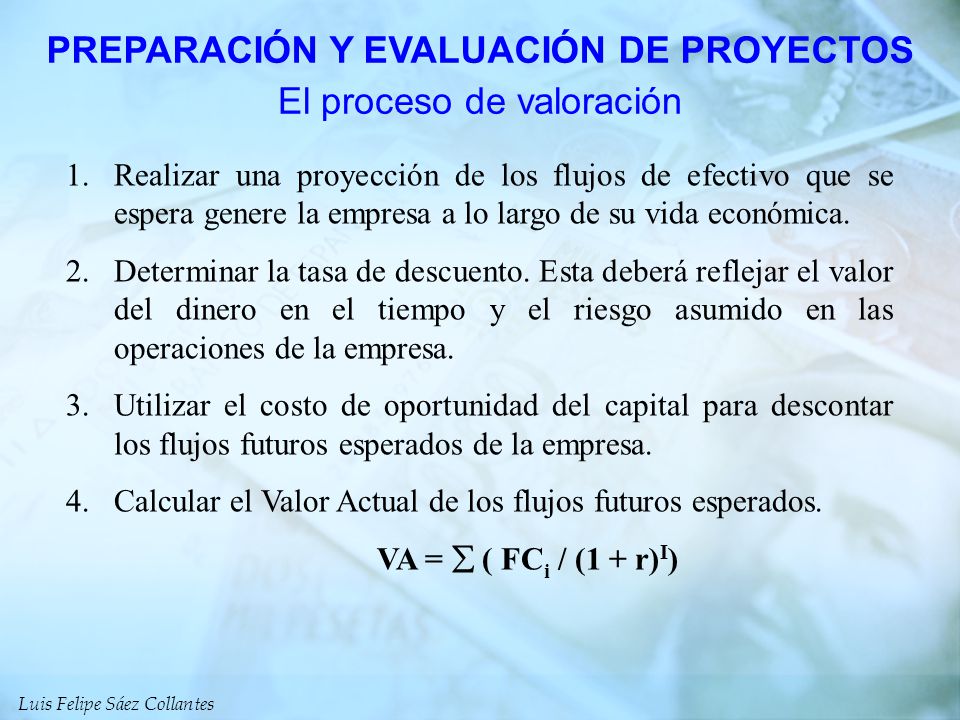 PREPARACIÓN Y EVALUACIÓN DE PROYECTOS

El proceso de valoración

1. Realizar una proyección de los flujos de efectivo que se espera genere la empresa a lo largo de su vida económica.

2. Determinar la tasa de descuento. Esta deberá reflejar el valor del dinero en el tiempo y el riesgo asumido en las operaciones de la empresa.

3. Utilizar el costo de oportunidad del capital para descontar los flujos futuros esperados de la empresa.

4. Calcular el Valor Actual de los flujos futuros esperados.

$VA = \sum ( FC_i / (1 + r)^I)$

Luis Felipe Sáez Collantes